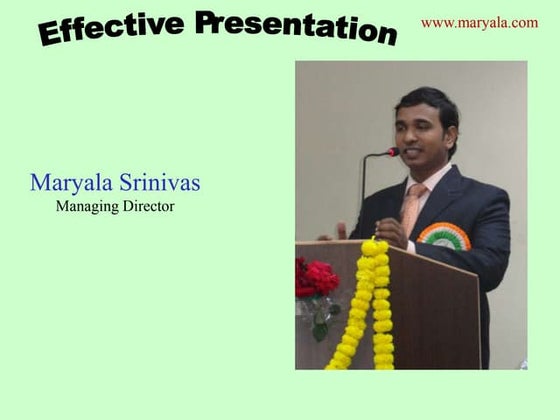 Effective Presentation

www.maryala.com

Maryala Srinivas
Managing Director